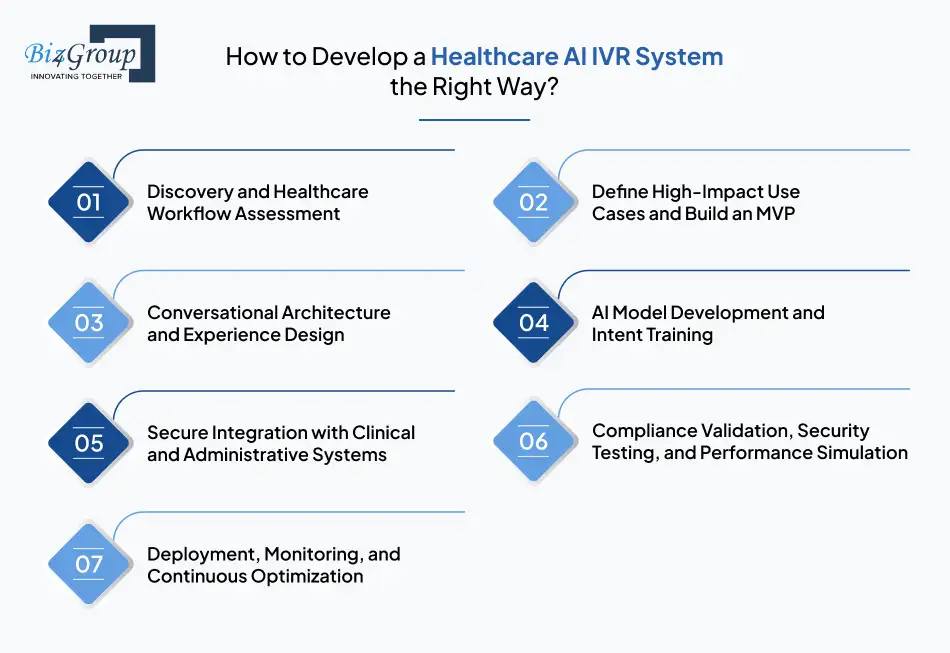 Biz4Group
INNOVATING TOGETHER

How to Develop a Healthcare AI IVR System the Right Way?

01 Discovery and Healthcare Workflow Assessment

02 Define High-Impact Use Cases and Build an MVP

03 Conversational Architecture and Experience Design

04 AI Model Development and Intent Training

05 Secure Integration with Clinical and Administrative Systems

06 Compliance Validation, Security Testing, and Performance Simulation

07 Deployment, Monitoring, and Continuous Optimization